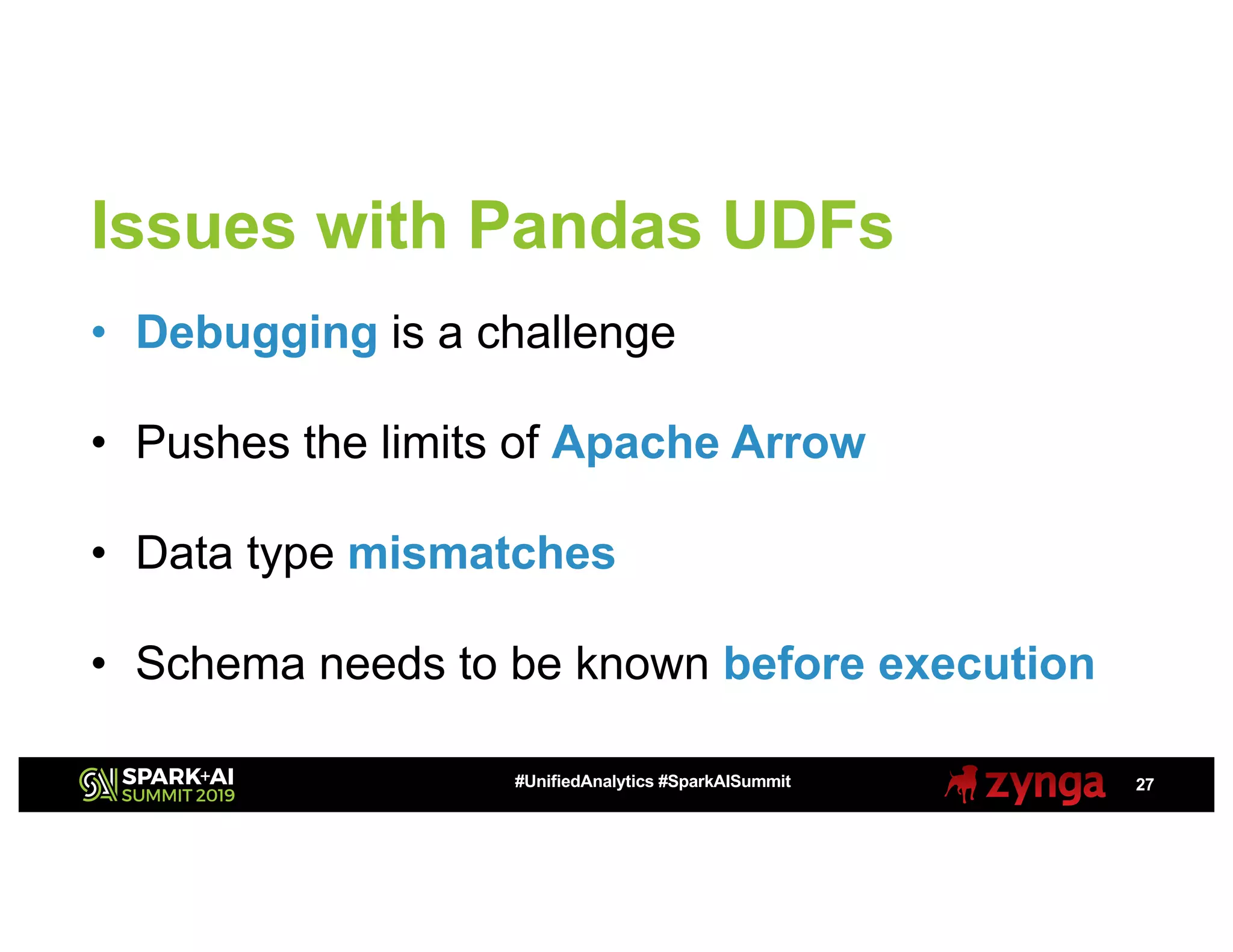 Issues with Pandas UDFs

• Debugging is a challenge

• Pushes the limits of Apache Arrow

• Data type mismatches

• Schema needs to be known before execution

SPARK+AI SUMMIT 2019

#UnifiedAnalytics #SparkAISummit

zynga

27